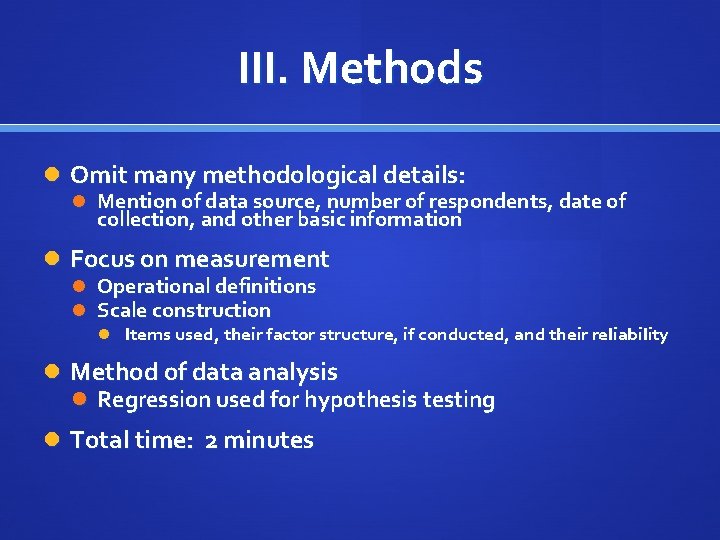 III. Methods

Omit many methodological details:
Mention of data source, number of respondents, date of collection, and other basic information

Focus on measurement
Operational definitions
Scale construction
Items used, their factor structure, if conducted, and their reliability

Method of data analysis
Regression used for hypothesis testing

Total time: 2 minutes